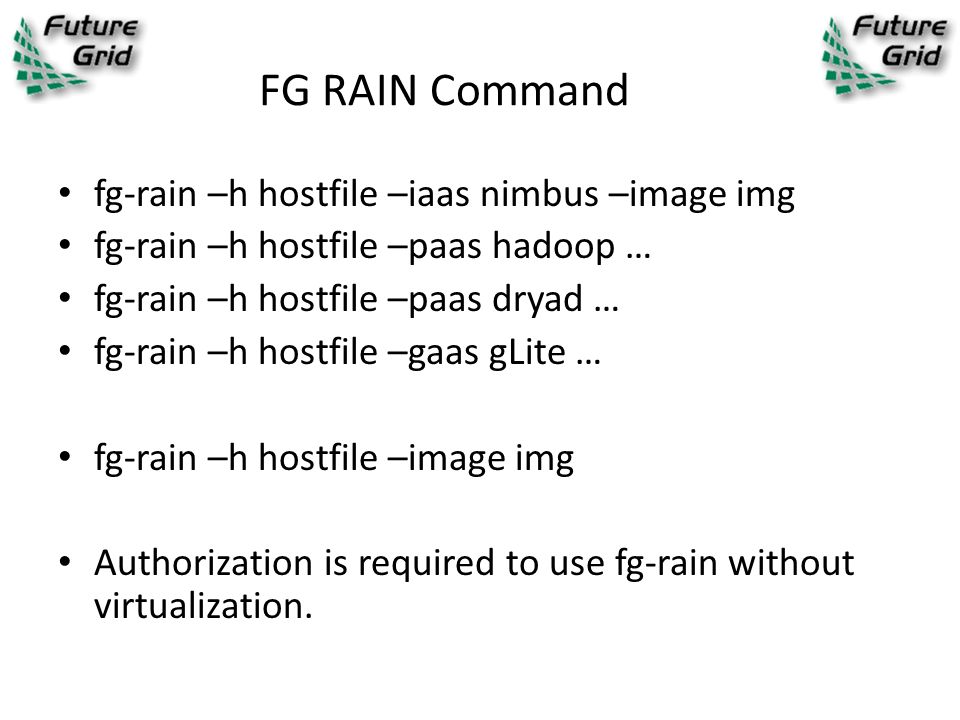 Future Grid

Future Grid

FG RAIN Command

• fg-rain –h hostfile –iaas nimbus –image img
• fg-rain –h hostfile –paas hadoop …
• fg-rain –h hostfile –paas dryad …
• fg-rain –h hostfile –gaas gLite …

• fg-rain –h hostfile –image img

• Authorization is required to use fg-rain without virtualization.